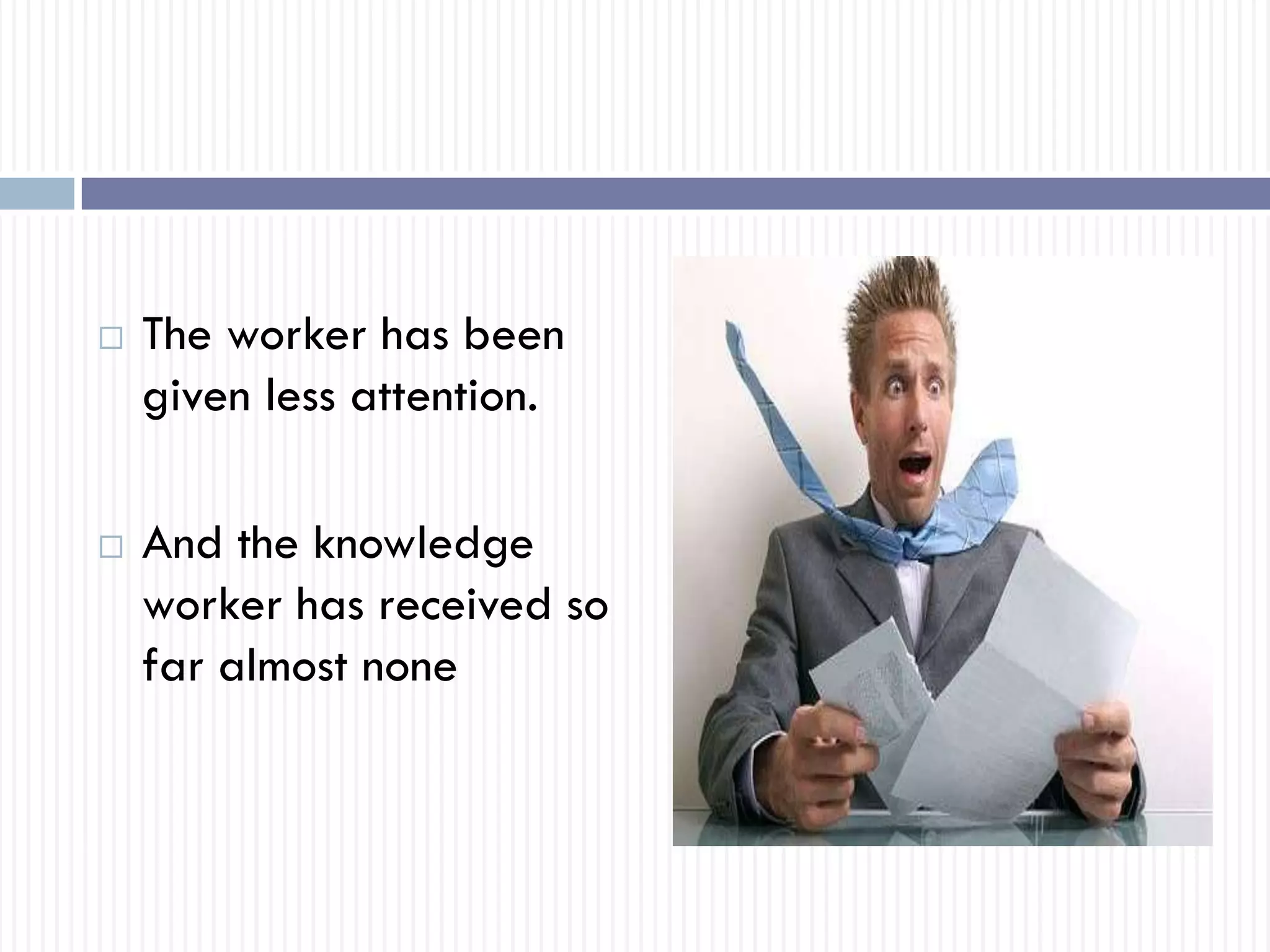 □ The worker has been given less attention.

□ And the knowledge worker has received so far almost none